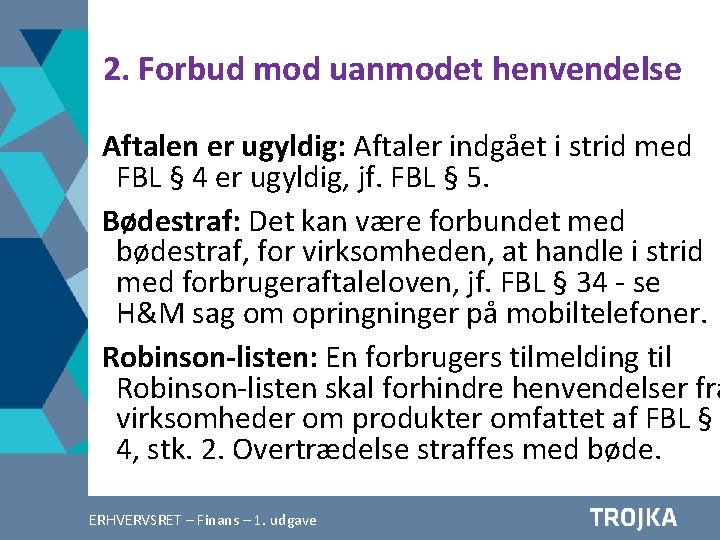 2. Forbud mod uanmodet henvendelse

Aftalen er ugyldig: Aftaler indgået i strid med FBL § 4 er ugyldig, jf. FBL § 5.

Bødestraf: Det kan være forbundet med bødestraf, for virksomheden, at handle i strid med forbrugeraftaleloven, jf. FBL § 34 - se H&M sag om opringninger på mobiltelefoner.

Robinson-listen: En forbrugers tilmelding til Robinson-listen skal forhindre henvendelser fra virksomheder om produkter omfattet af FBL § 4, stk. 2. Overtrædelse straffes med bøde.

ERHVERVSRET – Finans – 1. udgave

TROJKA